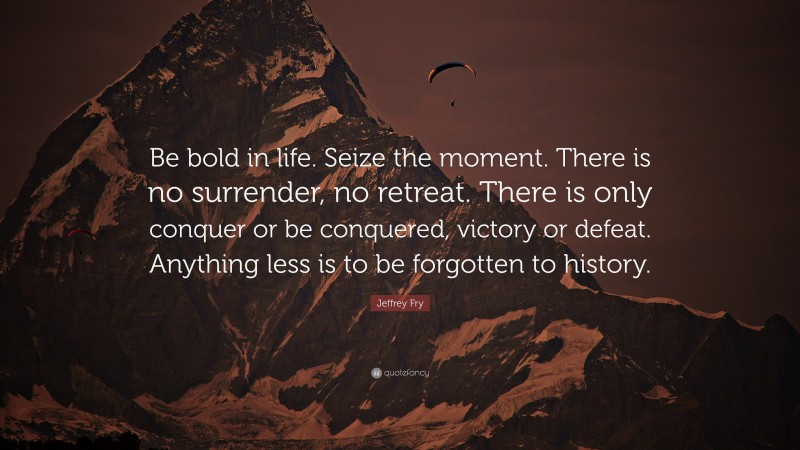 Be bold in life. Seize the moment. There is no surrender, no retreat. There is only conquer or be conquered, victory or defeat. Anything less is to be forgotten to history.

Jeffrey Fry

quotefancy